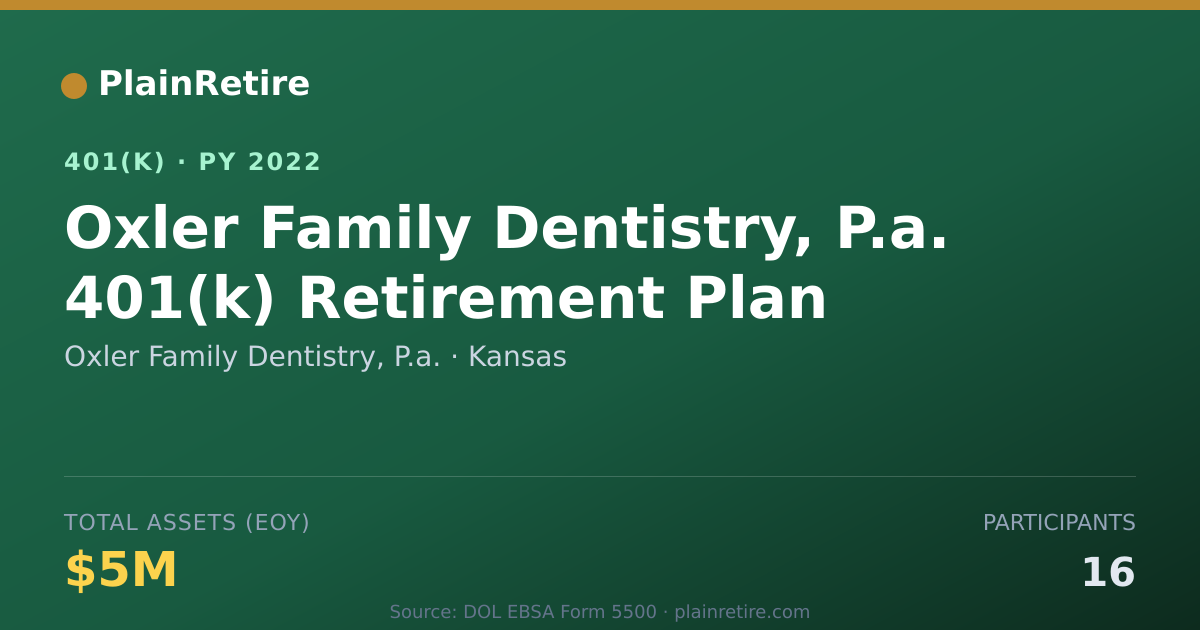 PlainRetire

401(K) · PY 2022

Oxler Family Dentistry, P.a. 401(k) Retirement Plan

Oxler Family Dentistry, P.a. · Kansas

TOTAL ASSETS (EOY)

$5M

PARTICIPANTS

16

Source: DOL EBSA Form 5500 · plainretire.com